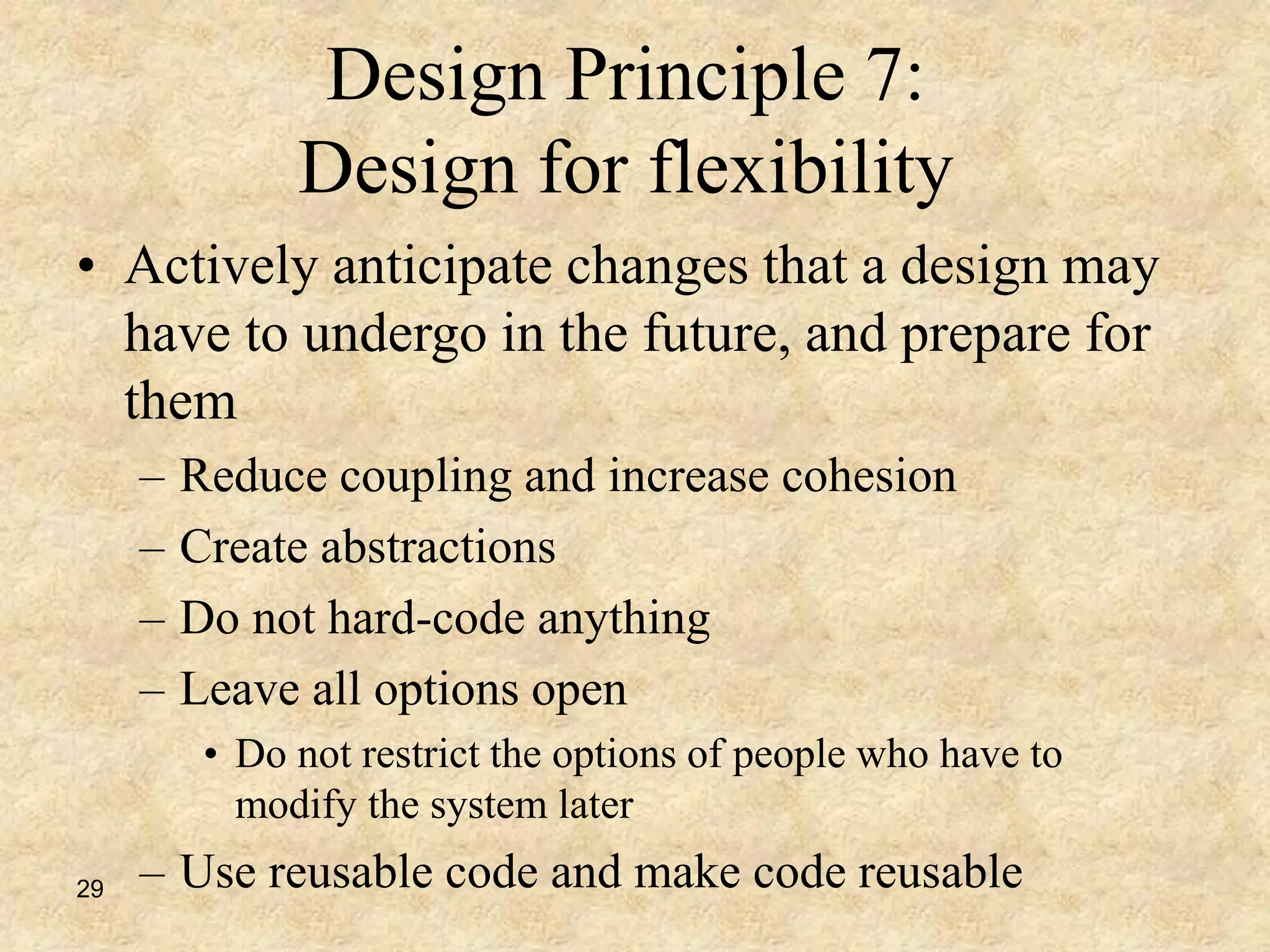 Design Principle 7:
Design for flexibility

• Actively anticipate changes that a design may have to undergo in the future, and prepare for them

– Reduce coupling and increase cohesion

– Create abstractions

– Do not hard-code anything

– Leave all options open

• Do not restrict the options of people who have to modify the system later

– Use reusable code and make code reusable

29